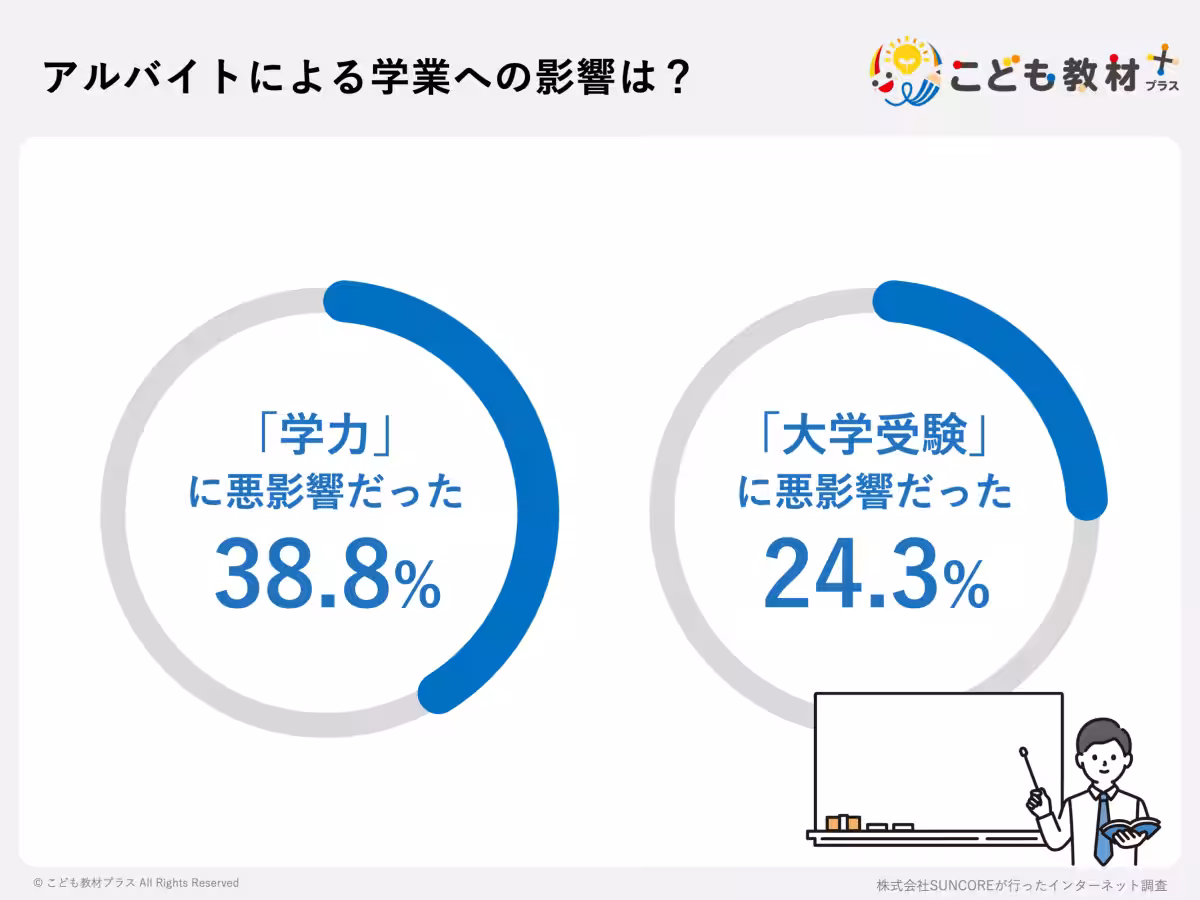 アルバイトによる学業への影響は？

こども教材+ プラス

「学力」
に悪影響だった
38.8%

「大学受験」
に悪影響だった
24.3%

© こども教材プラス All Rights Reserved

株式会社SUNCOREが行ったインターネット調査